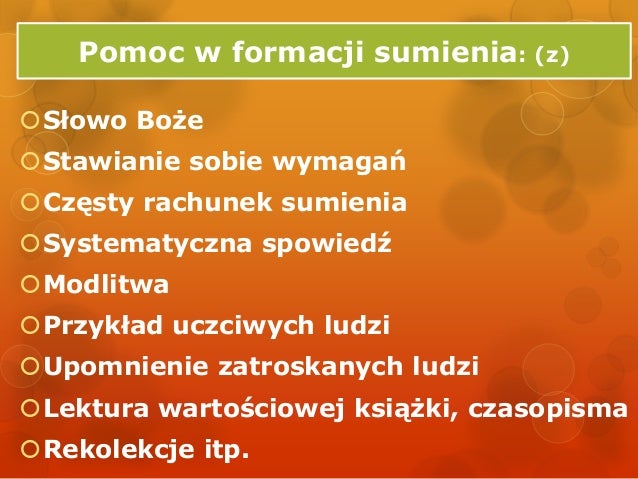 Pomoc w formacji sumienia: (z)

Słowo Boże
Stawianie sobie wymagań
Częsty rachunek sumienia
Systematyczna spowiedź
Modlitwa
Przykład uczciwych ludzi
Upomnienie zatroskanych ludzi
Lektura wartościowej książki, czasopisma
Rekolekcje itp.